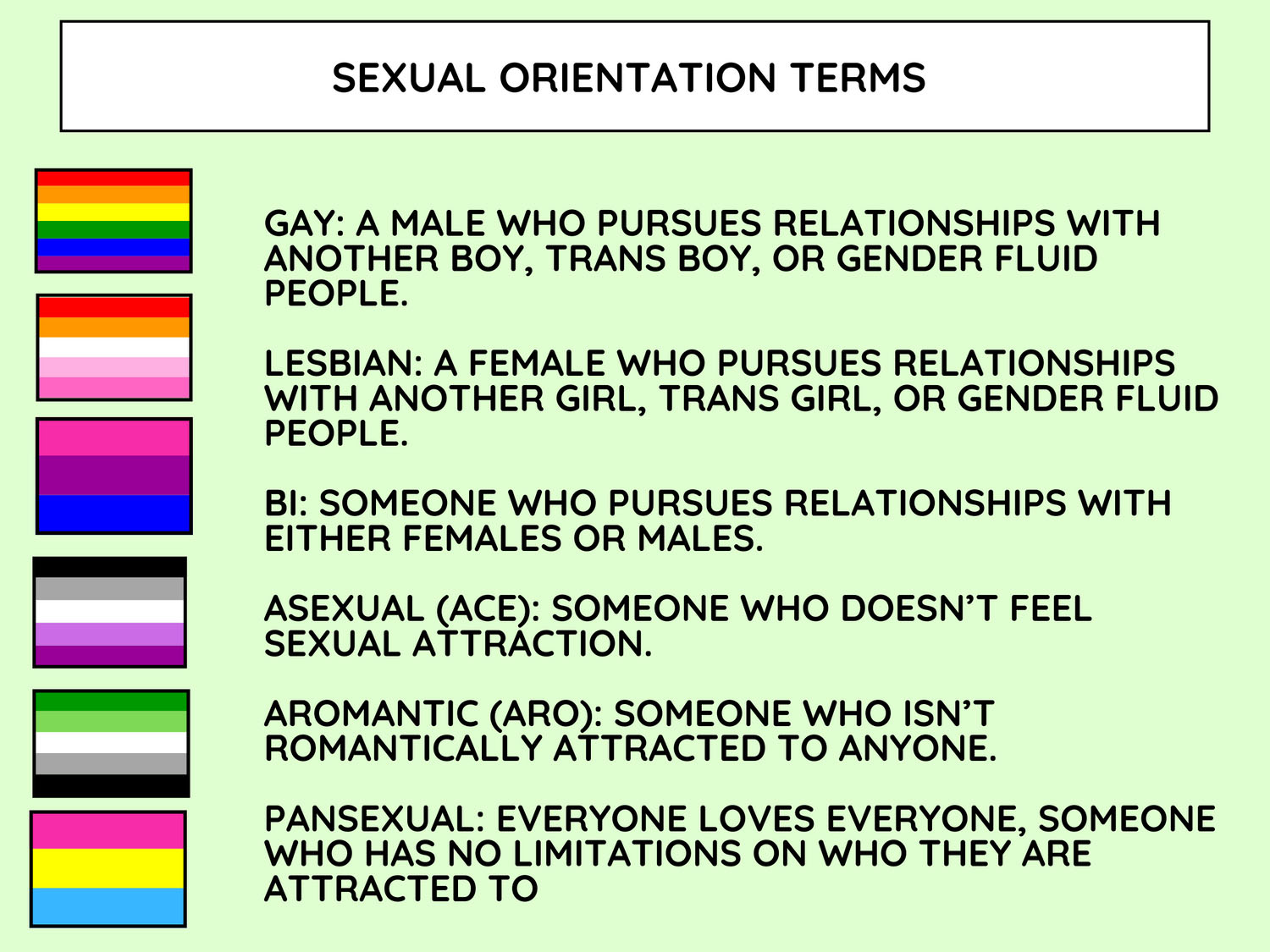 SEXUAL ORIENTATION TERMS

GAY: A MALE WHO PURSUES RELATIONSHIPS WITH ANOTHER BOY, TRANS BOY, OR GENDER FLUID PEOPLE.

LESBIAN: A FEMALE WHO PURSUES RELATIONSHIPS WITH ANOTHER GIRL, TRANS GIRL, OR GENDER FLUID PEOPLE.

BI: SOMEONE WHO PURSUES RELATIONSHIPS WITH EITHER FEMALES OR MALES.

ASEXUAL (ACE): SOMEONE WHO DOESN'T FEEL SEXUAL ATTRACTION.

AROMANTIC (ARO): SOMEONE WHO ISN'T ROMANTICALLY ATTRACTED TO ANYONE.

PANSEXUAL: EVERYONE LOVES EVERYONE, SOMEONE WHO HAS NO LIMITATIONS ON WHO THEY ARE ATTRACTED TO